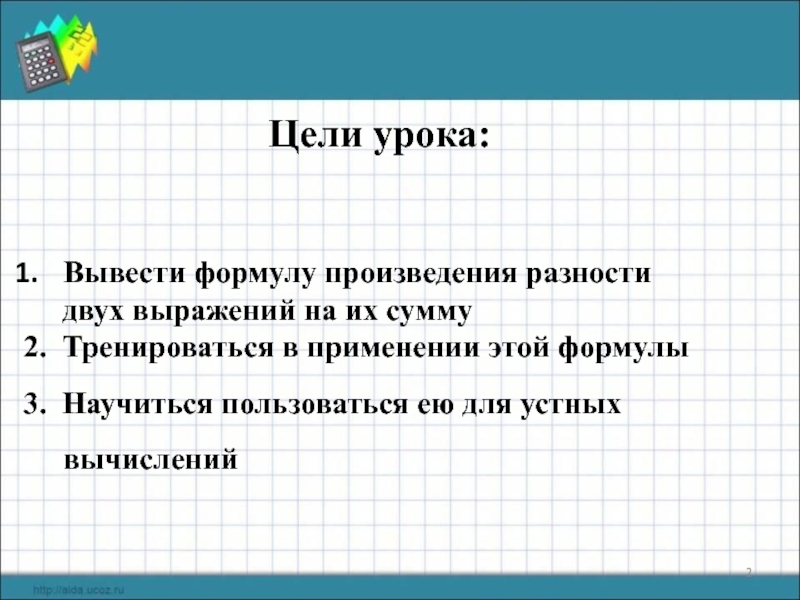 Цели урока:

1. Вывести формулу произведения разности двух выражений на их сумму
2. Тренироваться в применении этой формулы
3. Научиться пользоваться ею для устных вычислений

2

http://aida.ucoz.ru